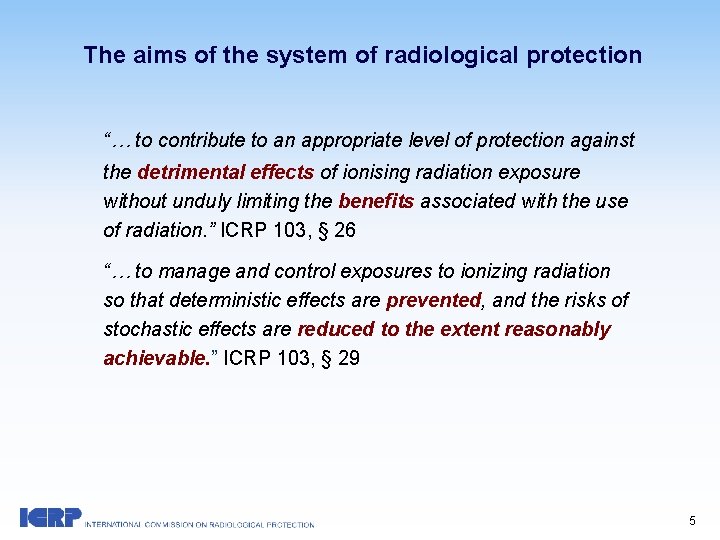 The aims of the system of radiological protection

“…to contribute to an appropriate level of protection against the detrimental effects of ionising radiation exposure without unduly limiting the benefits associated with the use of radiation.” ICRP 103, § 26

“…to manage and control exposures to ionizing radiation so that deterministic effects are prevented, and the risks of stochastic effects are reduced to the extent reasonably achievable.” ICRP 103, § 29

ICRP INTERNATIONAL COMMISSION ON RADIOLOGICAL PROTECTION

5